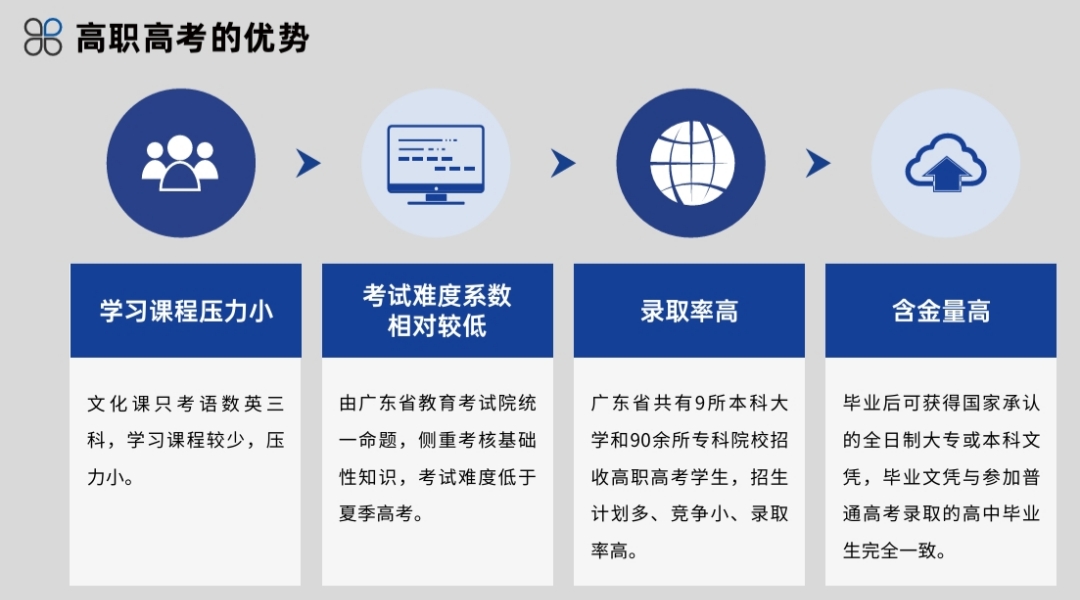 高职高考的优势

学习课程压力小

文化课只考语数英三科，学习课程较少，压力小。

考试难度系数相对较低

由广东省教育考试院统一命题，侧重考核基础性知识，考试难度低于夏季高考。

录取率高

广东省共有9所本科大学和90余所专科院校招收高职高考学生，招生计划多、竞争小、录取率高。

含金量高

毕业后可获得国家承认的全日制大专或本科文凭，毕业文凭与参加普通高考录取的高中毕业生完全一致。